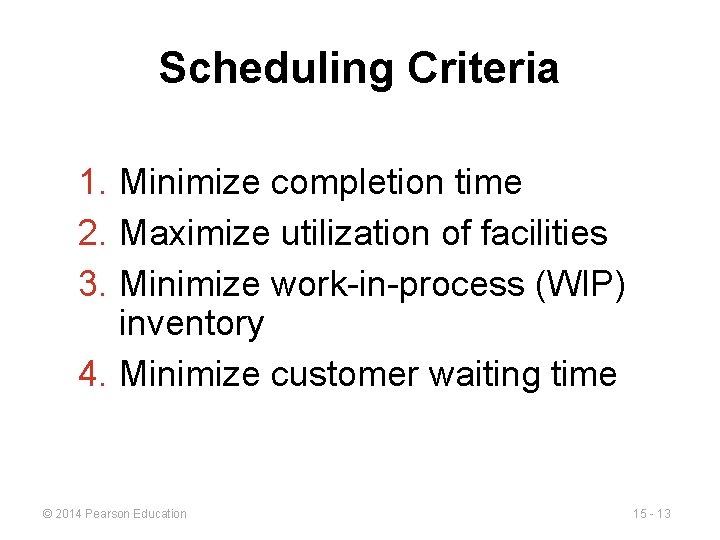 Scheduling Criteria

1. Minimize completion time
2. Maximize utilization of facilities
3. Minimize work-in-process (WIP) inventory
4. Minimize customer waiting time

© 2014 Pearson Education

15 - 13